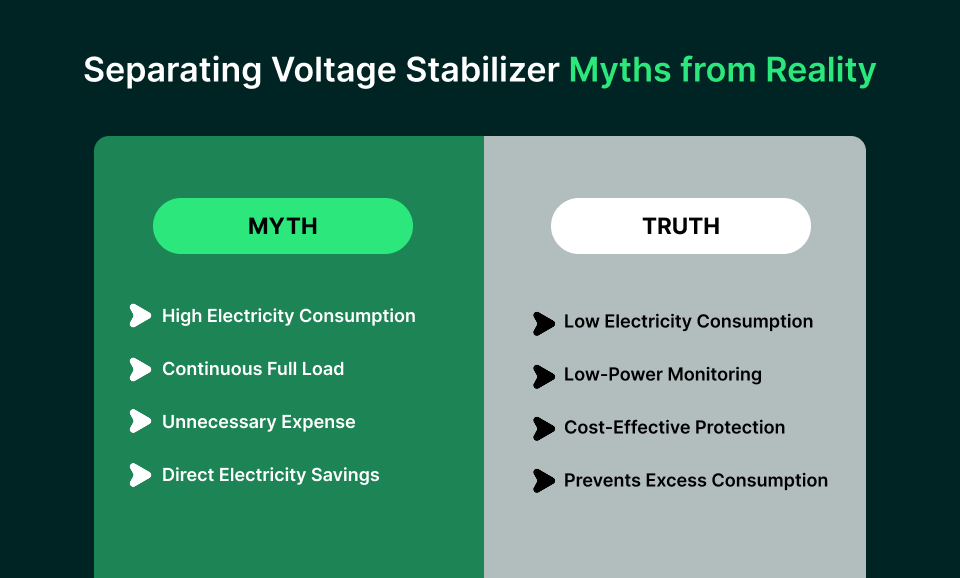 Separating Voltage Stabilizer Myths from Reality

MYTH

High Electricity Consumption

Continuous Full Load

Unnecessary Expense

Direct Electricity Savings

TRUTH

Low Electricity Consumption

Low-Power Monitoring

Cost-Effective Protection

Prevents Excess Consumption